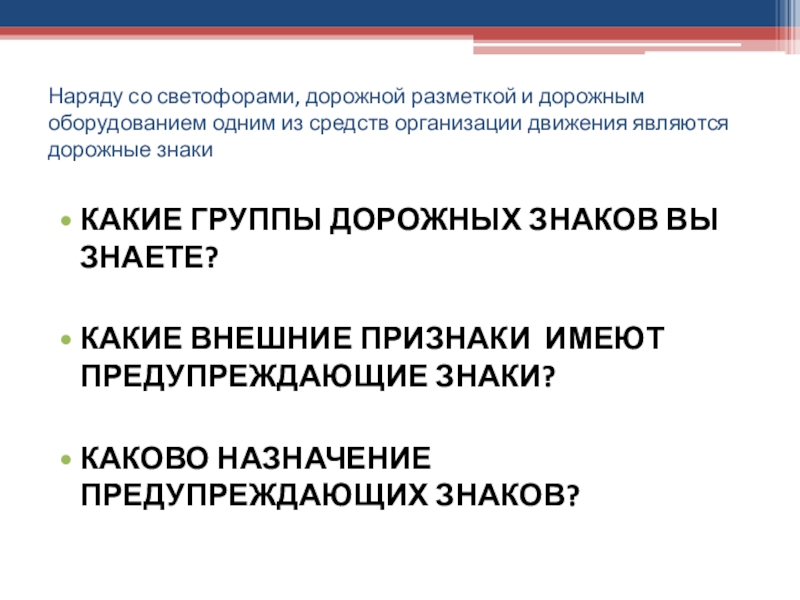 Наряду со светофорами, дорожной разметкой и дорожным оборудованием одним из средств организации движения являются дорожные знаки

• КАКИЕ ГРУППЫ ДОРОЖНЫХ ЗНАКОВ ВЫ ЗНАЕТЕ?

• КАКИЕ ВНЕШНИЕ ПРИЗНАКИ ИМЕЮТ ПРЕДУПРЕЖДАЮЩИЕ ЗНАКИ?

• КАКОВО НАЗНАЧЕНИЕ ПРЕДУПРЕЖДАЮЩИХ ЗНАКОВ?